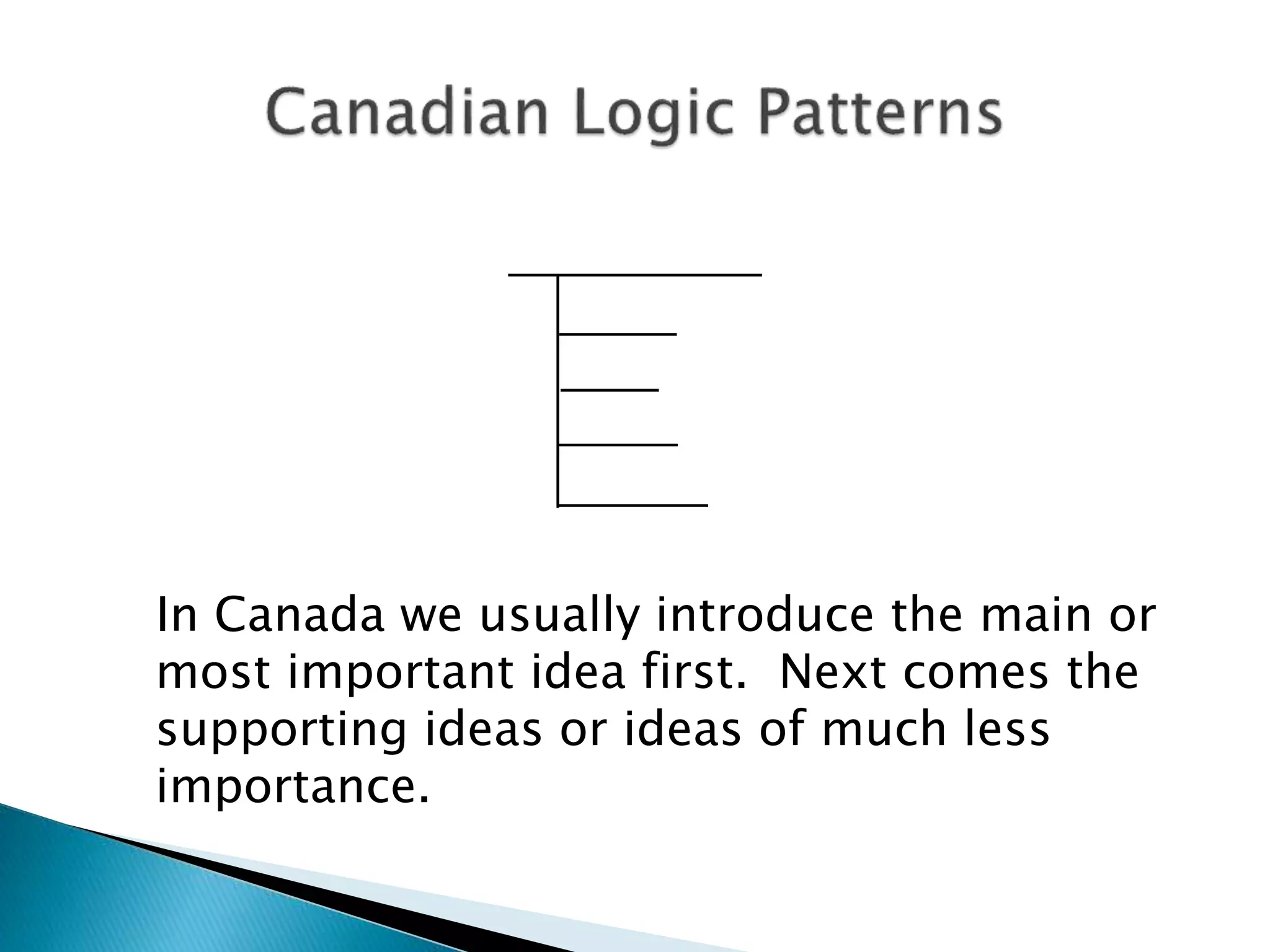 Canadian Logic Patterns

In Canada we usually introduce the main or most important idea first.  Next comes the supporting ideas or ideas of much less importance.